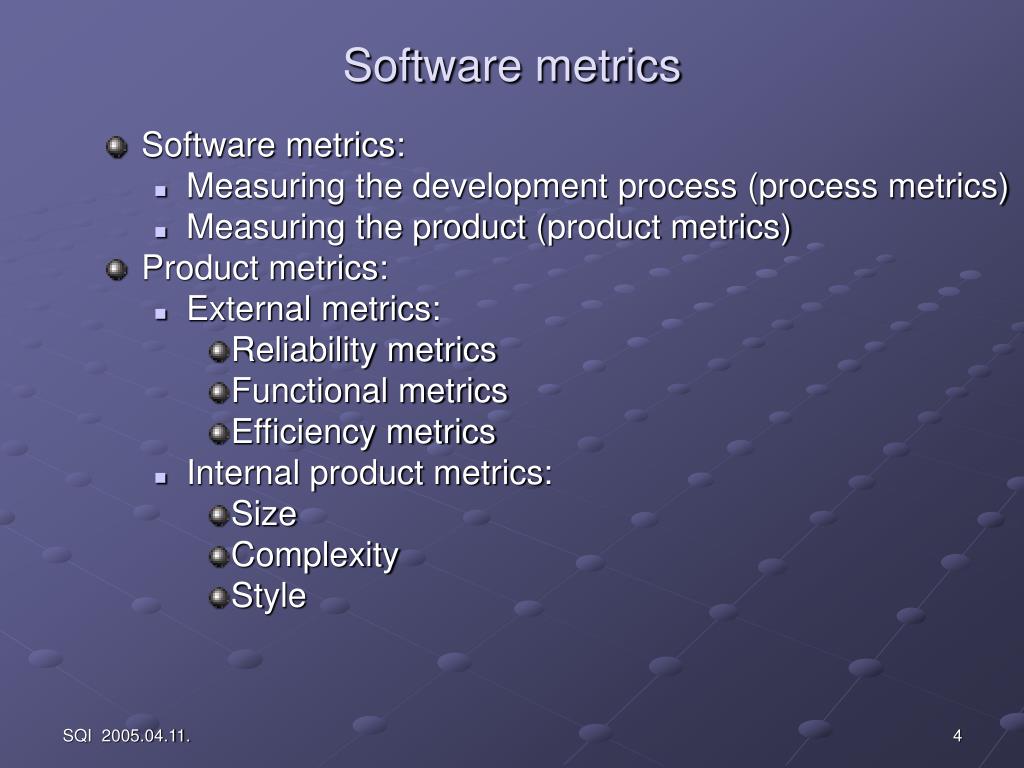 Software metrics

Software metrics:
Measuring the development process (process metrics)
Measuring the product (product metrics)
Product metrics:
External metrics:
Reliability metrics
Functional metrics
Efficiency metrics
Internal product metrics:
Size
Complexity
Style

SQI 2005.04.11.

4